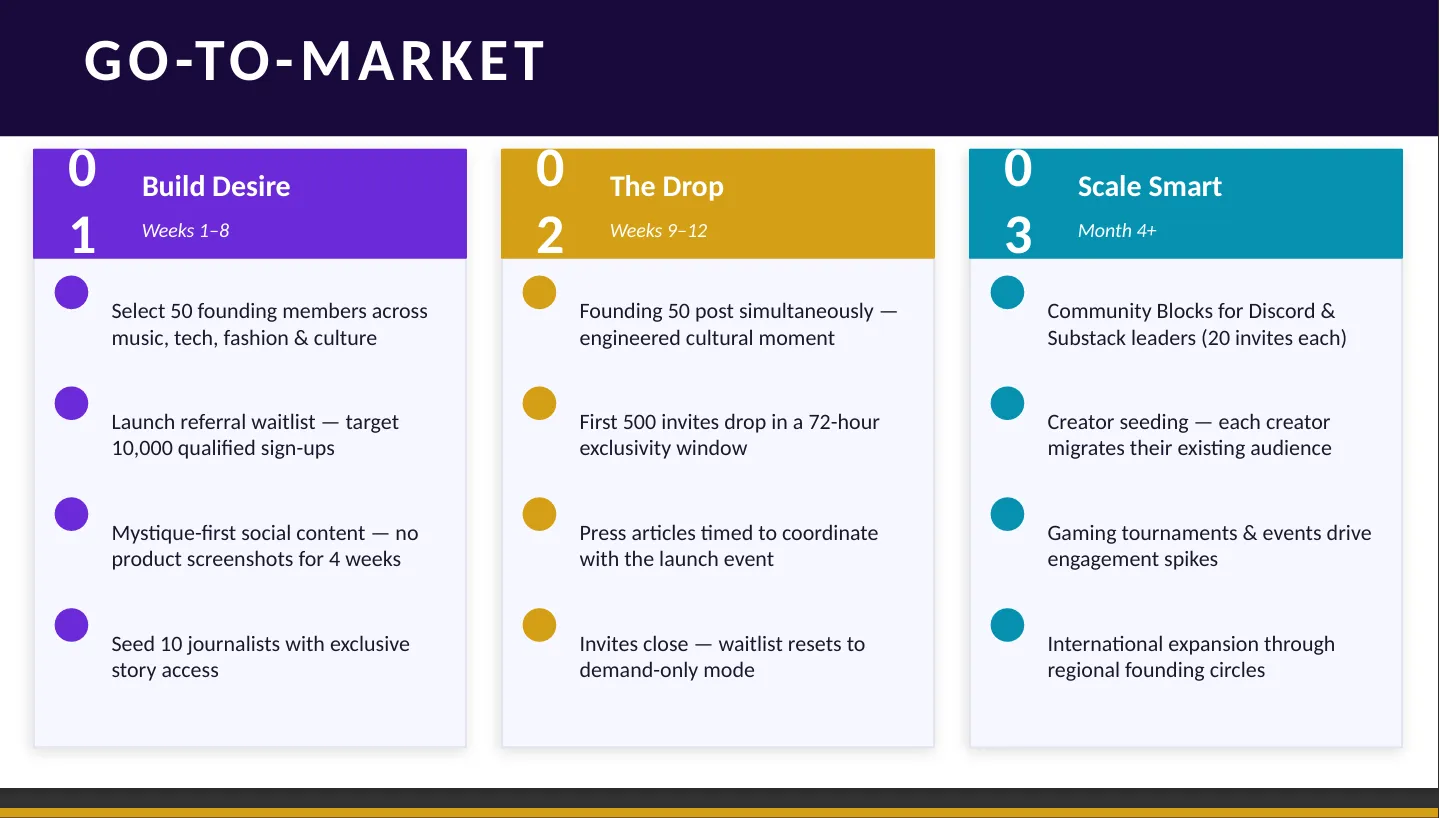 GO-TO-MARKET

01
Build Desire
Weeks 1–8

Select 50 founding members across music, tech, fashion & culture

Launch referral waitlist — target 10,000 qualified sign-ups

Mystique-first social content — no product screenshots for 4 weeks

Seed 10 journalists with exclusive story access

02
The Drop
Weeks 9–12

Founding 50 post simultaneously — engineered cultural moment

First 500 invites drop in a 72-hour exclusivity window

Press articles timed to coordinate with the launch event

Invites close — waitlist resets to demand-only mode

03
Scale Smart
Month 4+

Community Blocks for Discord & Substack leaders (20 invites each)

Creator seeding — each creator migrates their existing audience

Gaming tournaments & events drive engagement spikes

International expansion through regional founding circles